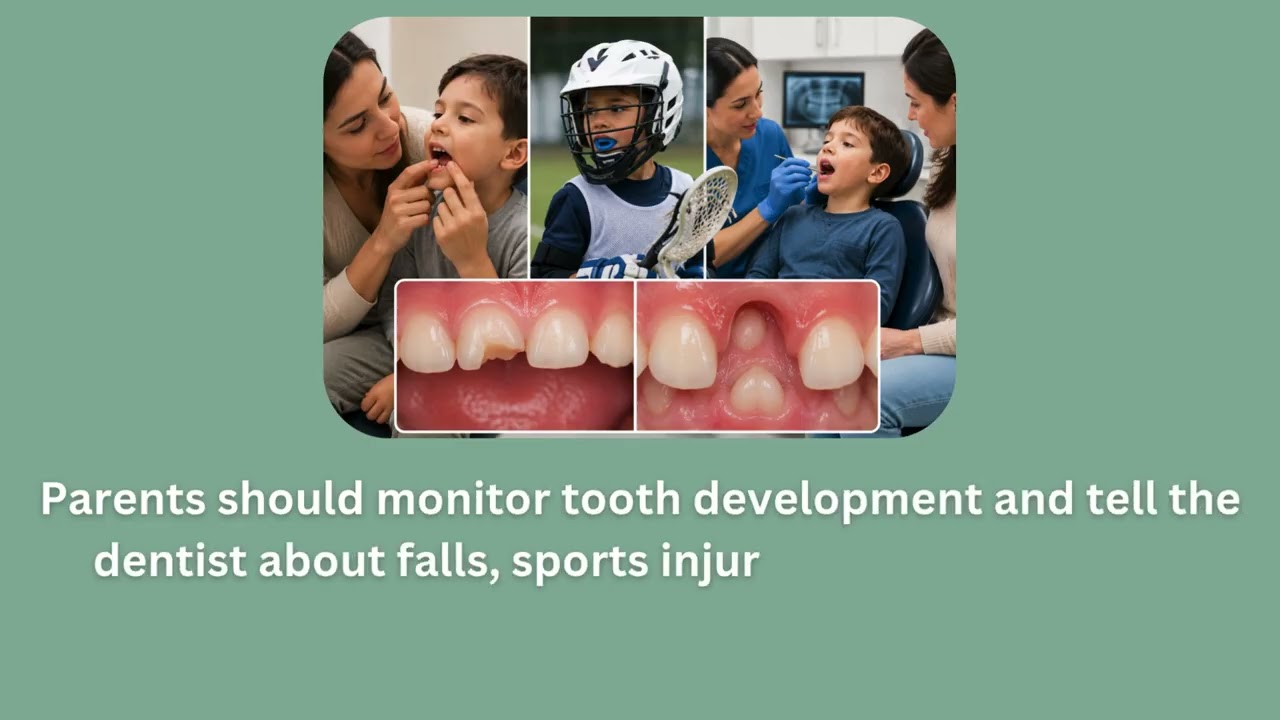 Parents should monitor tooth development and tell the dentist about falls, sports injur